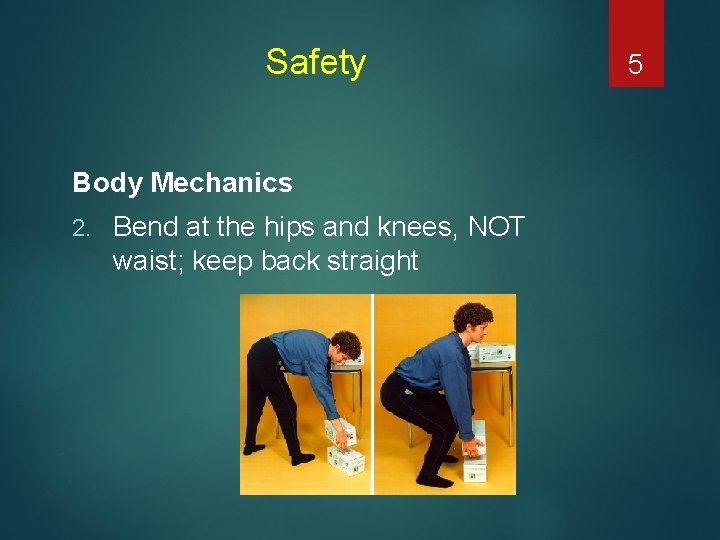 Safety

5

Body Mechanics

2. Bend at the hips and knees, NOT waist; keep back straight